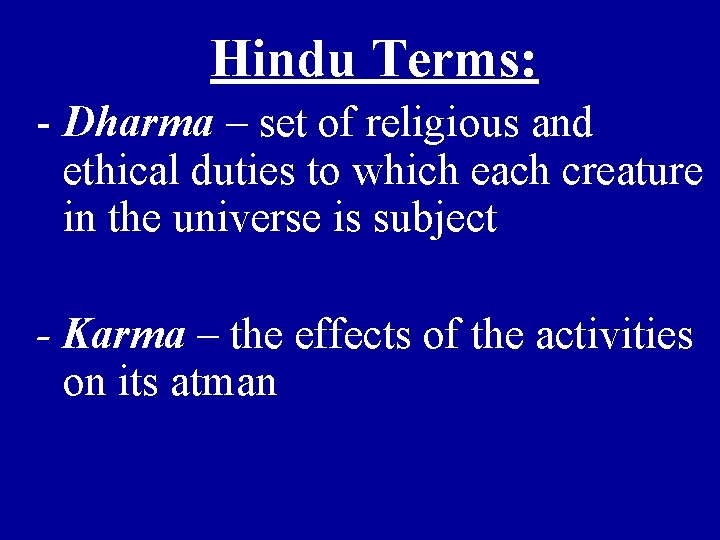 Hindu Terms:

- Dharma – set of religious and ethical duties to which each creature in the universe is subject

- Karma – the effects of the activities on its atman